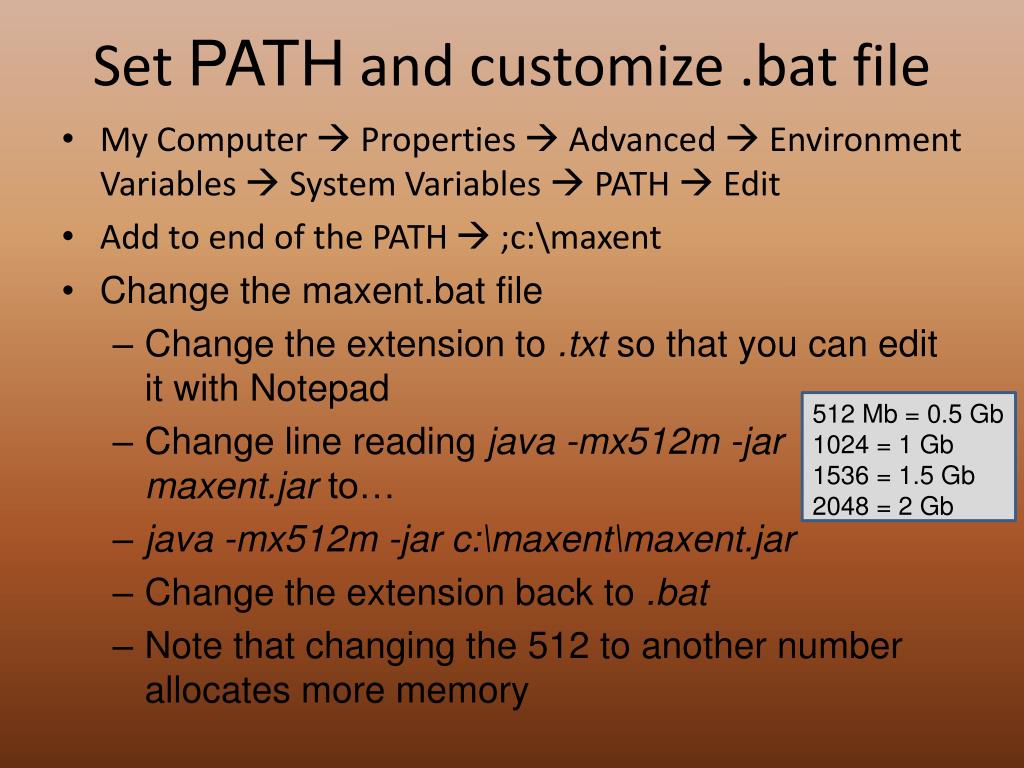 Set PATH and customize .bat file

• My Computer → Properties → Advanced → Environment Variables → System Variables → PATH → Edit
• Add to end of the PATH → ;c:\maxent
• Change the maxent.bat file
 – Change the extension to .txt so that you can edit it with Notepad
 – Change line reading java -mx512m -jar maxent.jar to…
 – java -mx512m -jar c:\maxent\maxent.jar
 – Change the extension back to .bat
 – Note that changing the 512 to another number allocates more memory

512 Mb = 0.5 Gb
1024 = 1 Gb
1536 = 1.5 Gb
2048 = 2 Gb